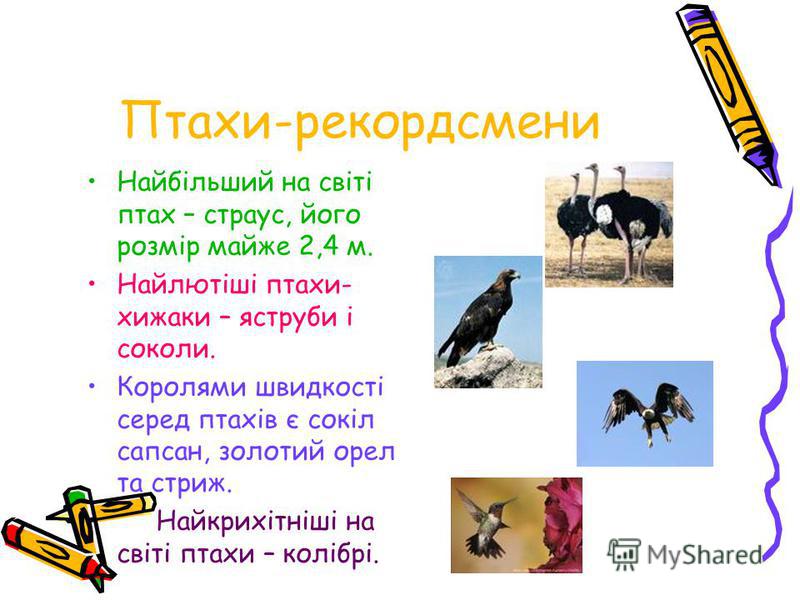 Птахи-рекордсмени

• Найбільший на світі птах – страус, його розмір майже 2,4 м.

• Найлютіші птахи-хижаки – яструби і соколи.

• Королями швидкості серед птахів є сокіл сапсан, золотий орел та стриж.

Найкрихітніші на світі птахи – колібрі.

MyShared